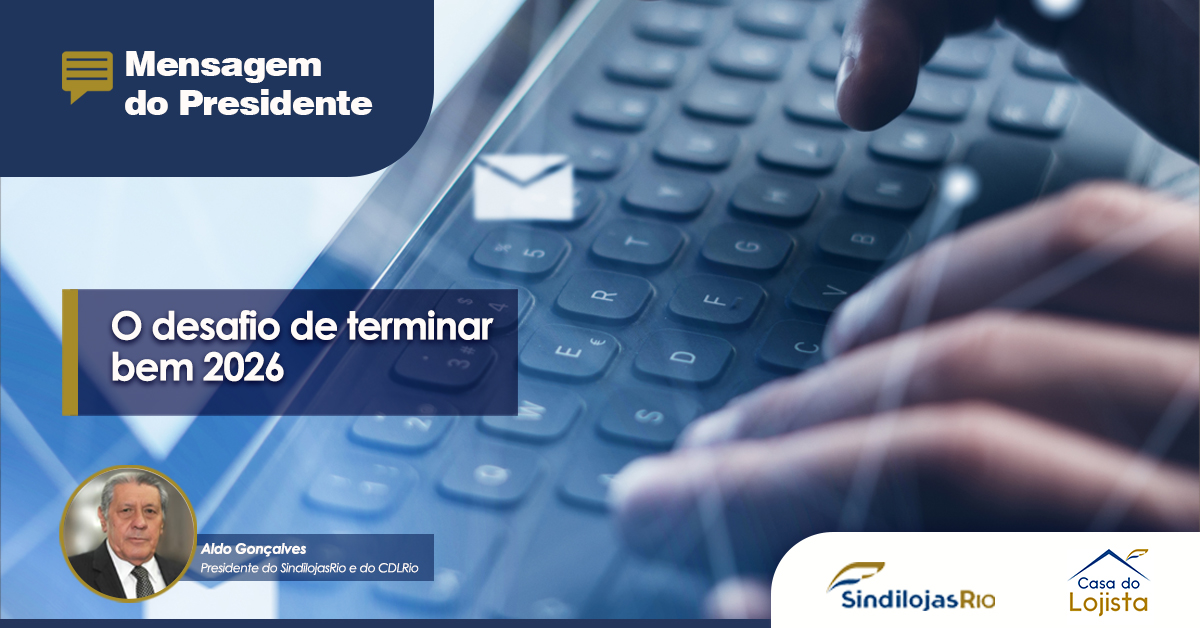 Mensagem do Presidente

O desafio de terminar bem 2026

Aldo Gonçalves
Presidente do SindilojasRio e do CDLRio

SindilojasRio

Casa do Lojista